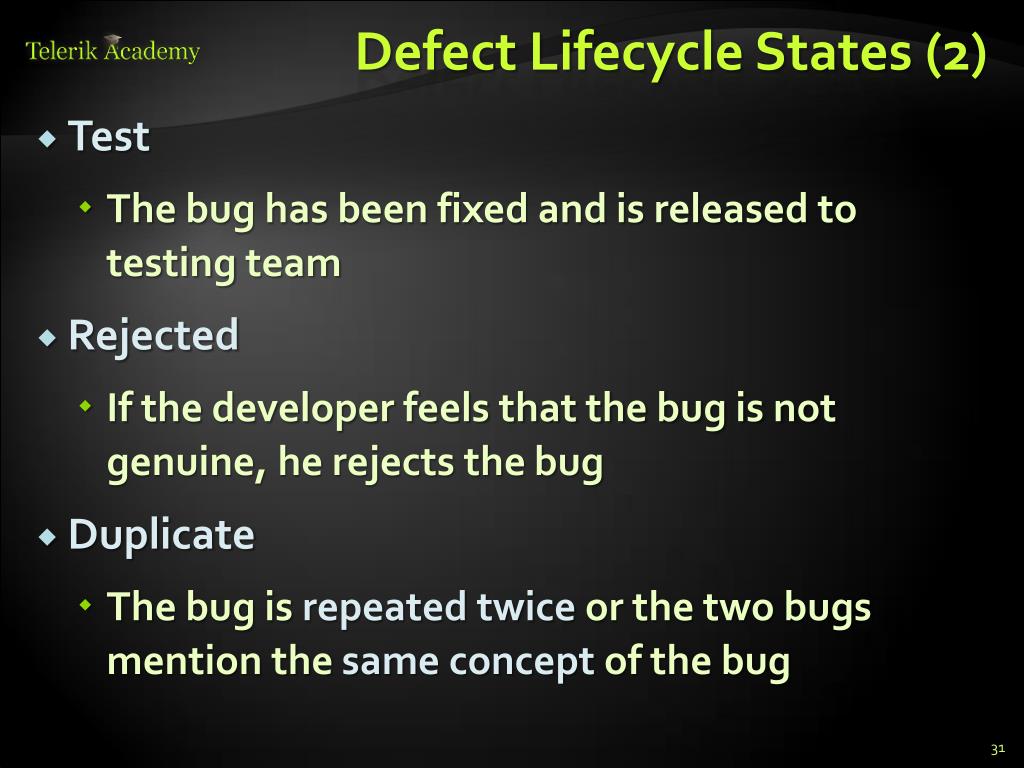 Telerik Academy

Defect Lifecycle States (2)

Test

The bug has been fixed and is released to testing team

Rejected

If the developer feels that the bug is not genuine, he rejects the bug

Duplicate

The bug is repeated twice or the two bugs mention the same concept of the bug

31